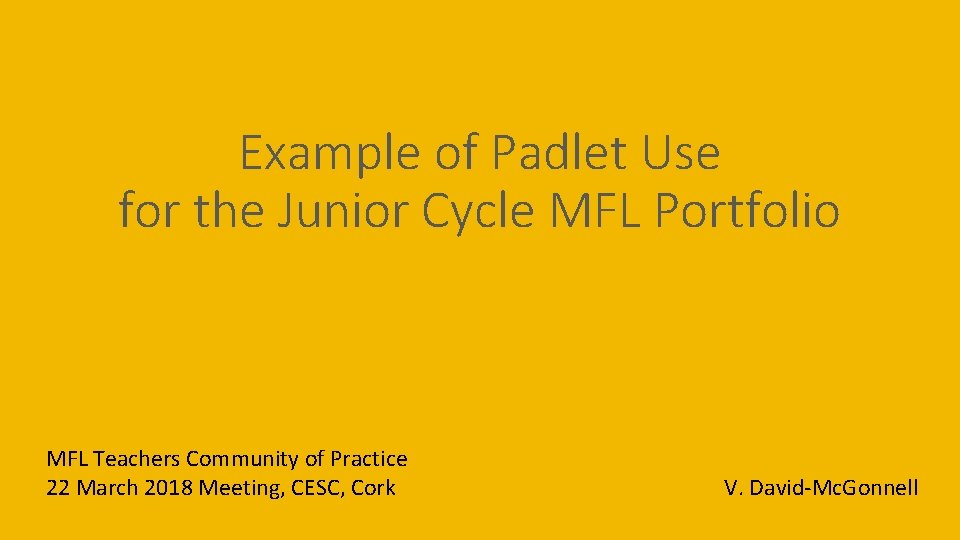 Example of Padlet Use
for the Junior Cycle MFL Portfolio

MFL Teachers Community of Practice
22 March 2018 Meeting, CESC, Cork

V. David-McGonnell